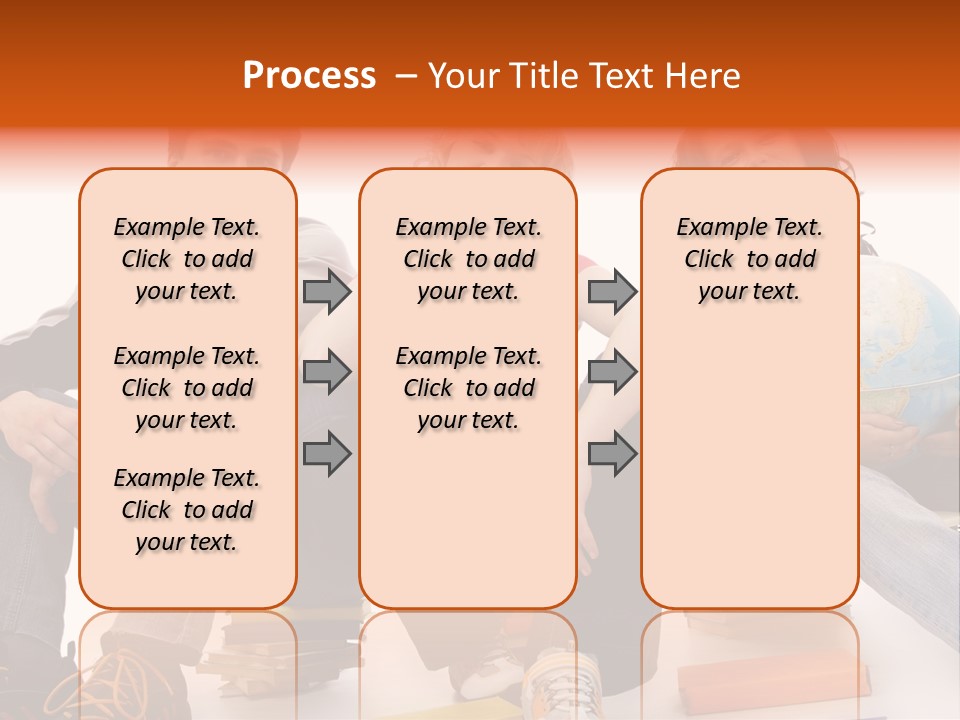 Process – Your Title Text Here

Example Text. Click to add your text.

Example Text. Click to add your text.

Example Text. Click to add your text.

Example Text. Click to add your text.

Example Text. Click to add your text.

Example Text. Click to add your text.